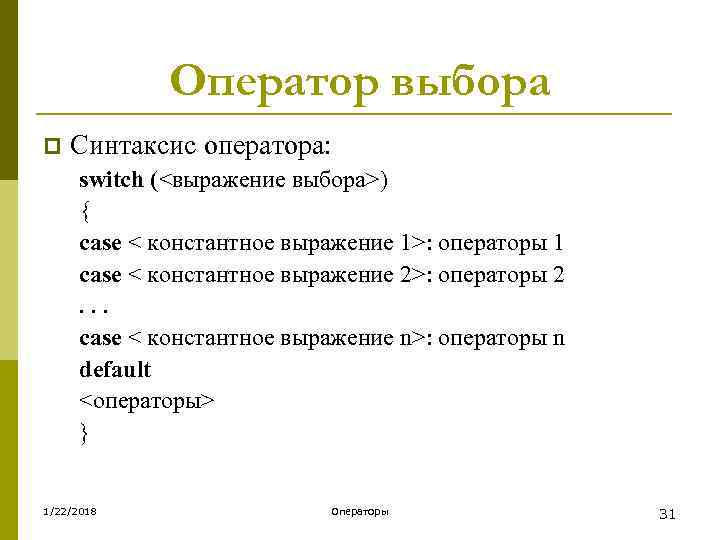 Оператор выбора

Синтаксис оператора:

switch (<выражение выбора>)
{
case < константное выражение 1>: операторы 1
case < константное выражение 2>: операторы 2
. . .
case < константное выражение n>: операторы n
default
<операторы>
}

1/22/2018 Операторы 31